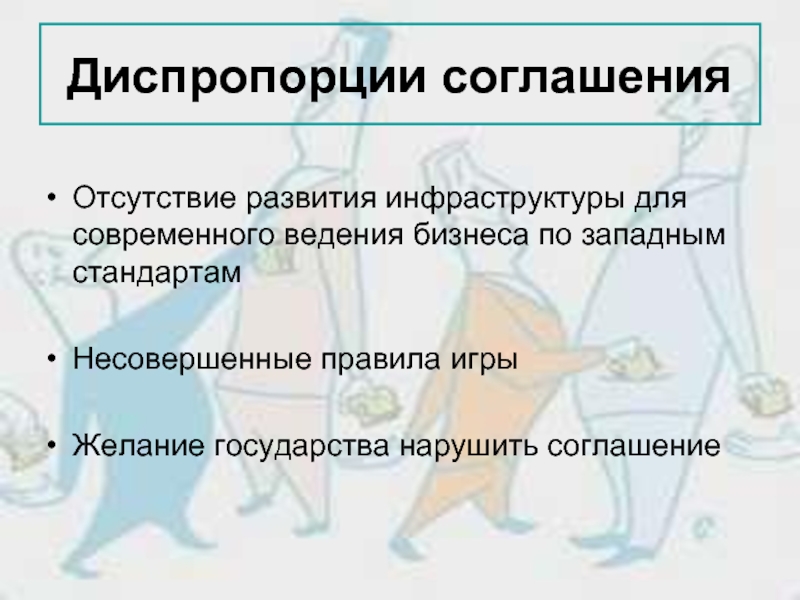 Диспропорции соглашения

• Отсутствие развития инфраструктуры для современного ведения бизнеса по западным стандартам

• Несовершенные правила игры

• Желание государства нарушить соглашение